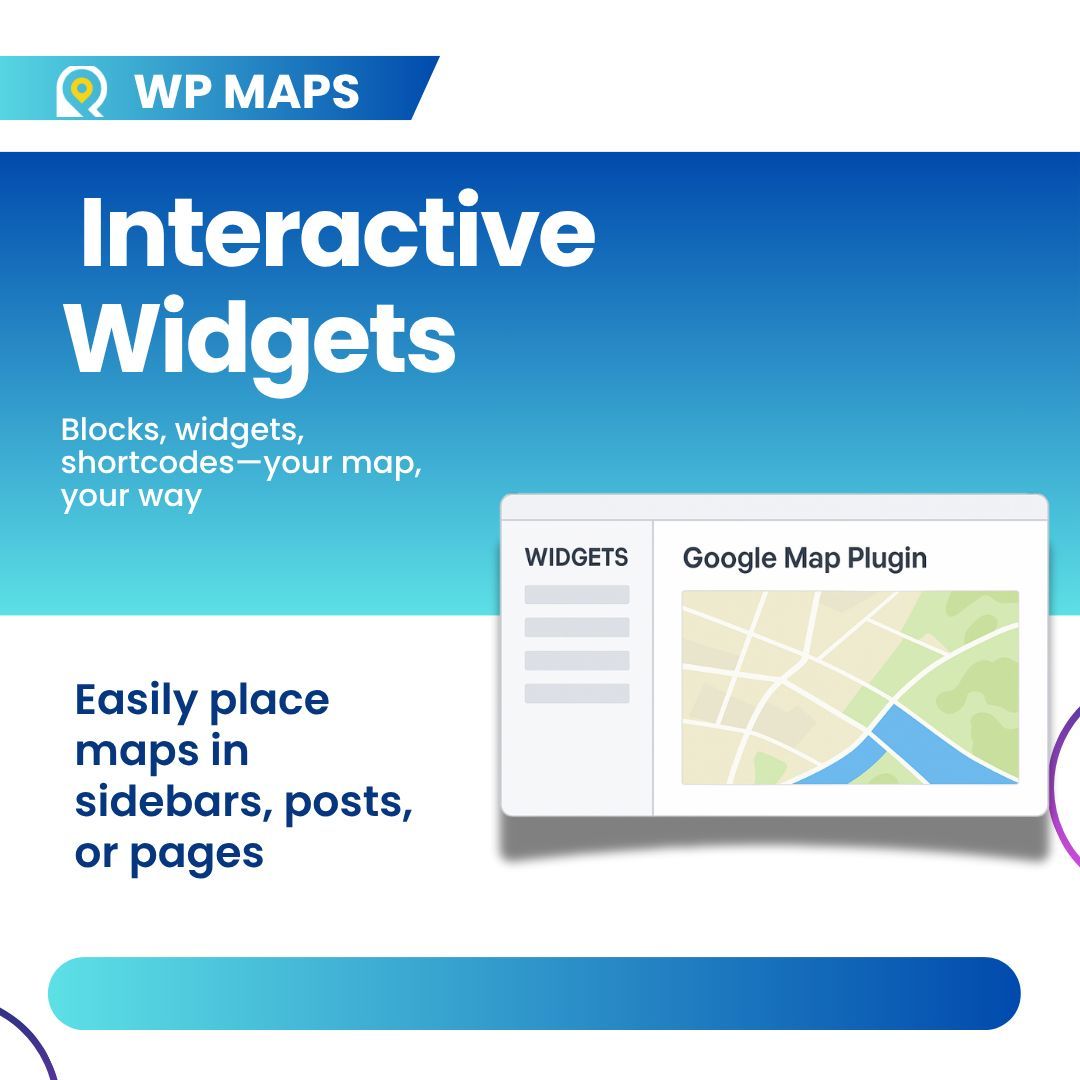 WP MAPS

Interactive Widgets

Blocks, widgets, shortcodes—your map, your way

WIDGETS

Google Map Plugin

Easily place maps in sidebars, posts, or pages